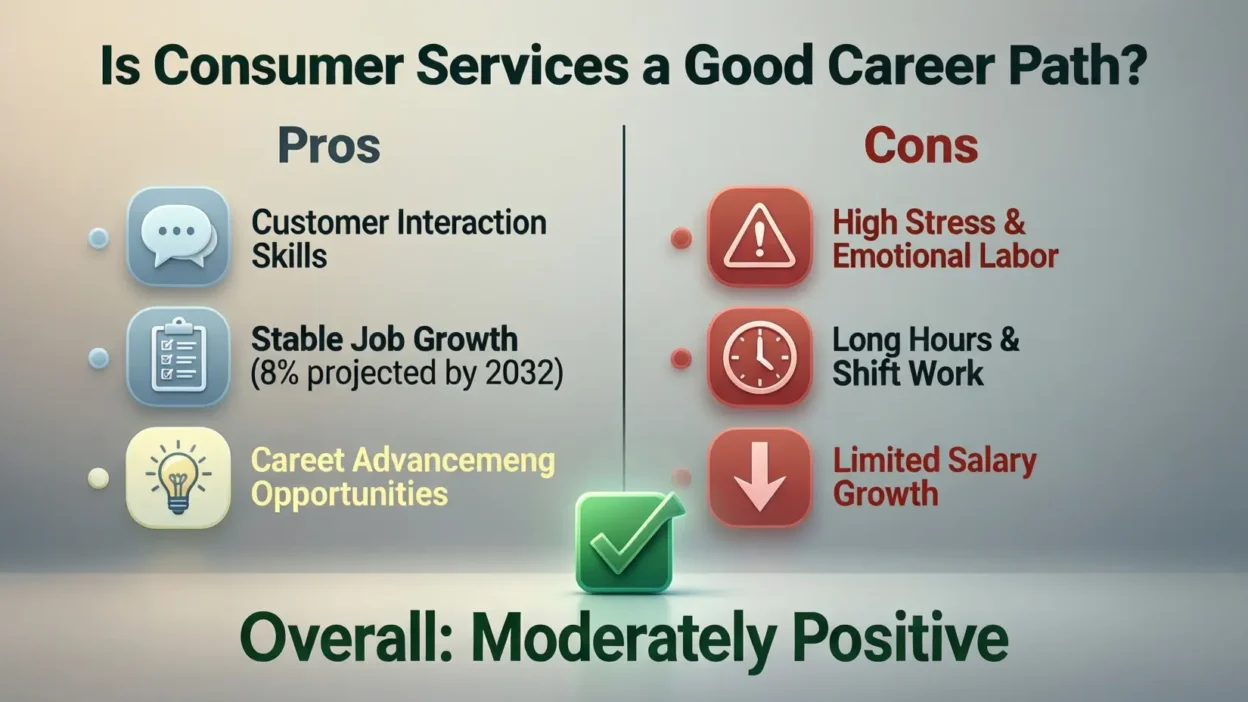 Is Consumer Services a Good Career Path?

Pros

Customer Interaction Skills

Stable Job Growth (8% projected by 2032)

Careet Advancemeng Opportunities

Cons

High Stress & Emotional Labor

Long Hours & Shift Work

Limited Salary Growth

Overall: Moderately Positive